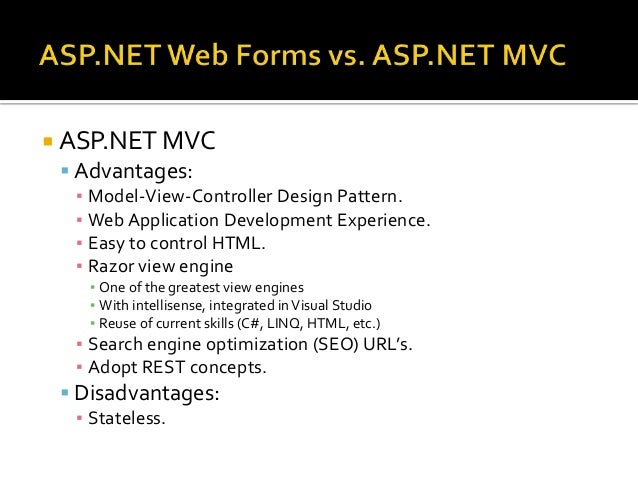 ASP.NET Web Forms vs. ASP.NET MVC

- ASP.NET MVC
  - Advantages:
    - Model-View-Controller Design Pattern.
    - Web Application Development Experience.
    - Easy to control HTML.
    - Razor view engine
      - One of the greatest view engines
      - With intellisense, integrated in Visual Studio
      - Reuse of current skills (C#, LINQ, HTML, etc.)
    - Search engine optimization (SEO) URL's.
    - Adopt REST concepts.
  - Disadvantages:
    - Stateless.